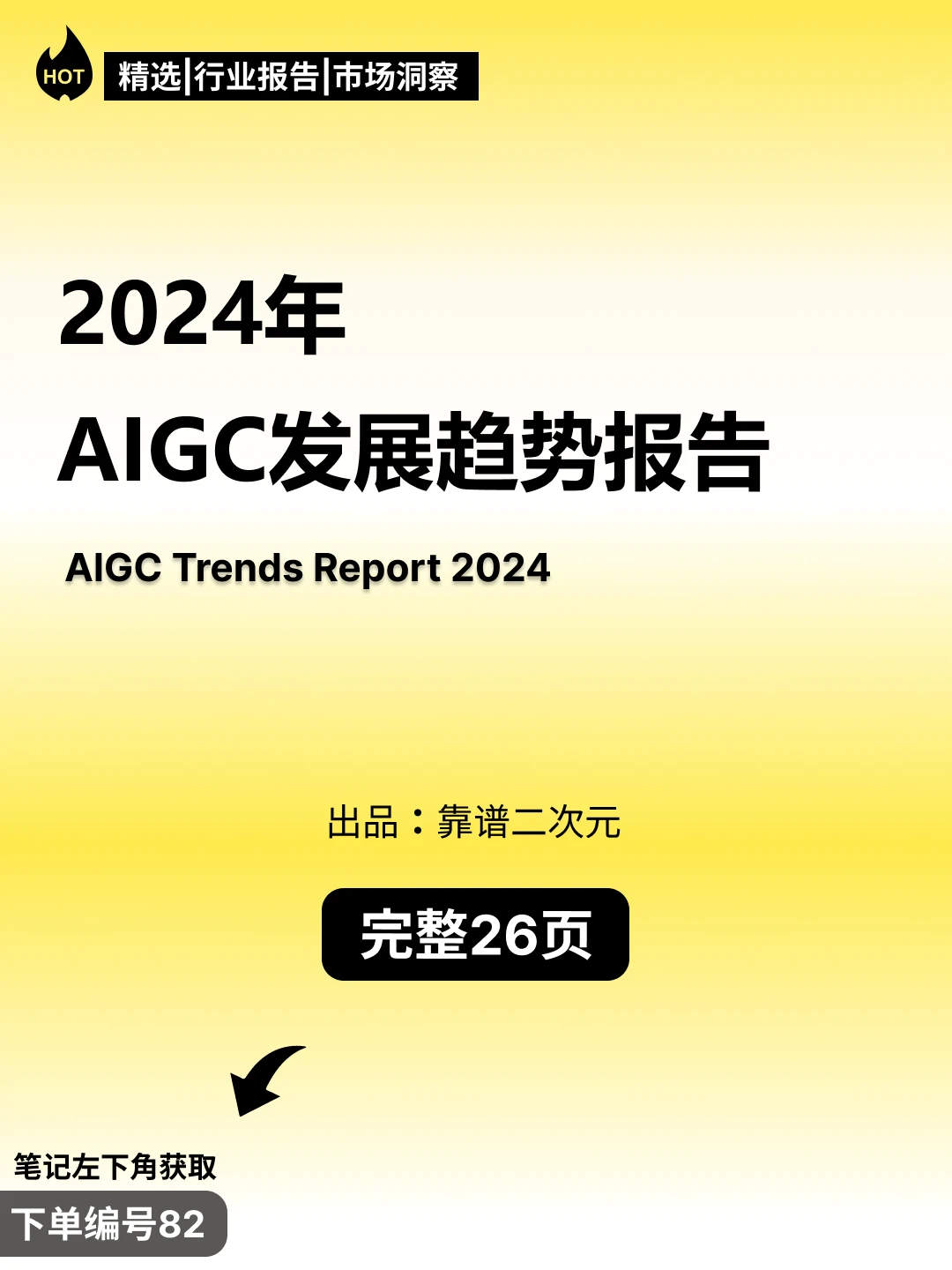 HOT

精选|行业报告|市场洞察

2024年

AIGC发展趋势报告

AIGC Trends Report 2024

出品：靠谱二次元

完整26页

笔记左下角获取

下单编号82